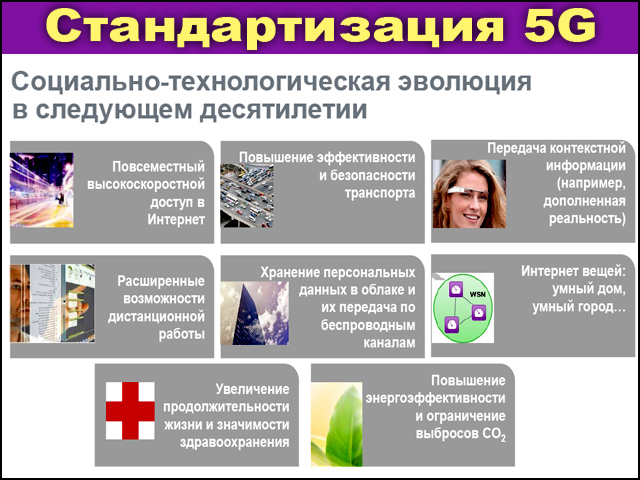 Стандартизация 5G

Социально-технологическая эволюция в следующем десятилетии

Повсеместный высокоскоростной доступ в Интернет

Повышение эффективности и безопасности транспорта

Передача контекстной информации (например, дополненная реальность)

Расширенные возможности дистанционной работы

Хранение персональных данных в облаке и их передача по беспроводным каналам

WSN

Интернет вещей: умный дом, умный город…

Увеличение продолжительности жизни и значимости здравоохранения

Повышение энергоэффективности и ограничение выбросов $CO_2$